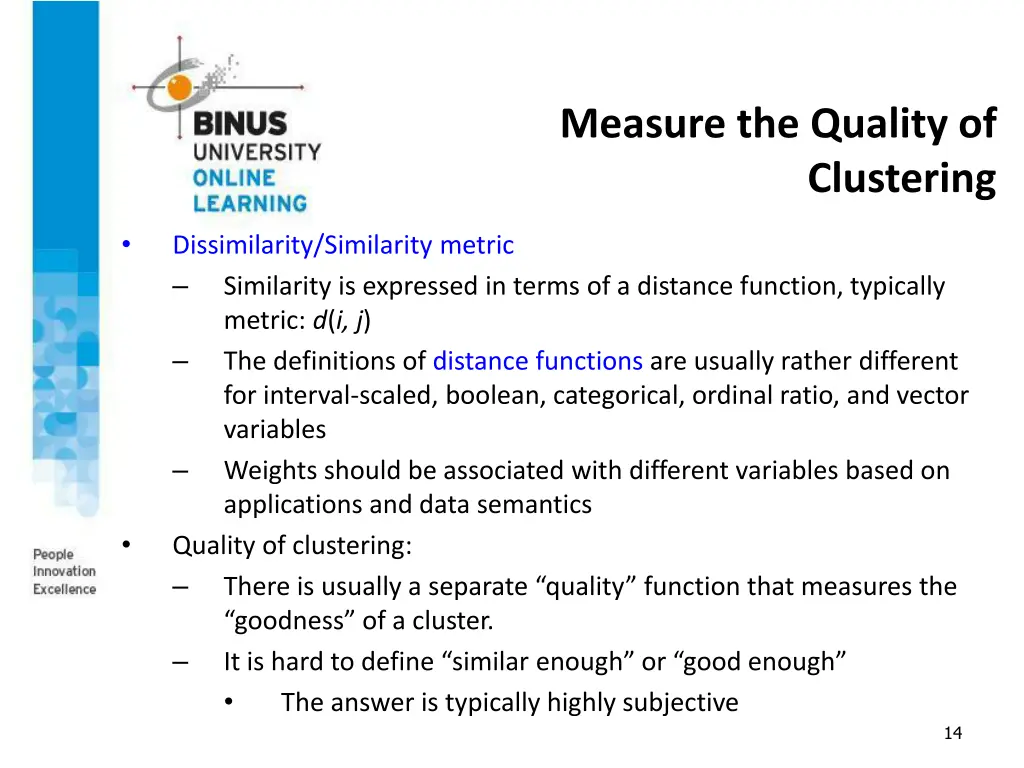 BINUS UNIVERSITY ONLINE LEARNING

Measure the Quality of Clustering

• Dissimilarity/Similarity metric
– Similarity is expressed in terms of a distance function, typically metric: $d(i, j)$
– The definitions of distance functions are usually rather different for interval-scaled, boolean, categorical, ordinal ratio, and vector variables
– Weights should be associated with different variables based on applications and data semantics
• Quality of clustering:
– There is usually a separate “quality” function that measures the “goodness” of a cluster.
– It is hard to define “similar enough” or “good enough”
• The answer is typically highly subjective

People Innovation Excellence

14